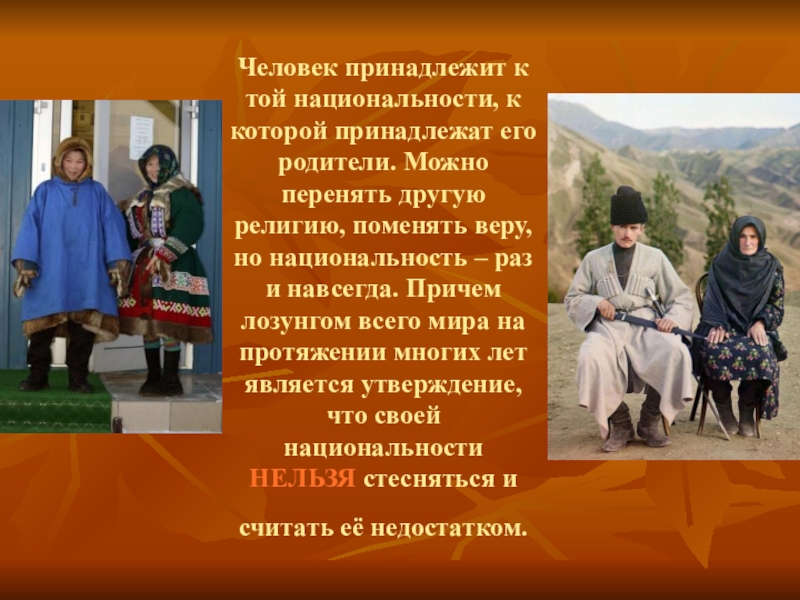 Человек принадлежит к той национальности, к которой принадлежат его родители. Можно перенять другую религию, поменять веру, но национальность – раз и навсегда. Причем лозунгом всего мира на протяжении многих лет является утверждение, что своей национальности НЕЛЬЗЯ стесняться и

считать её недостатком.